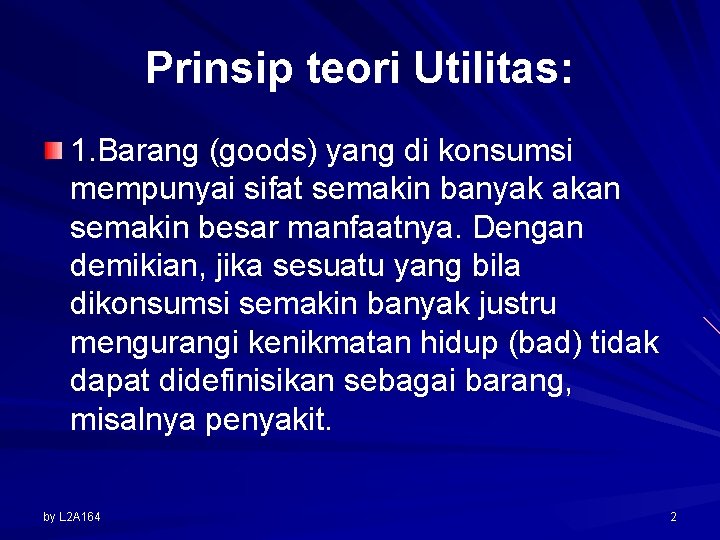 Prinsip teori Utilitas:

1.Barang (goods) yang di konsumsi mempunyai sifat semakin banyak akan semakin besar manfaatnya. Dengan demikian, jika sesuatu yang bila dikonsumsi semakin banyak justru mengurangi kenikmatan hidup (bad) tidak dapat didefinisikan sebagai barang, misalnya penyakit.

by L2A164

2